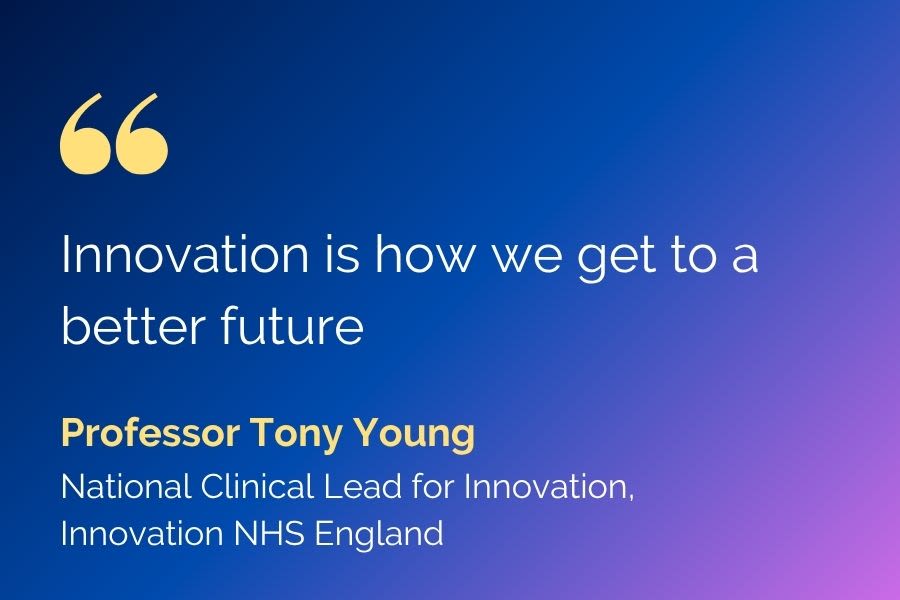 “

Innovation is how we get to a better future

Professor Tony Young

National Clinical Lead for Innovation, Innovation NHS England